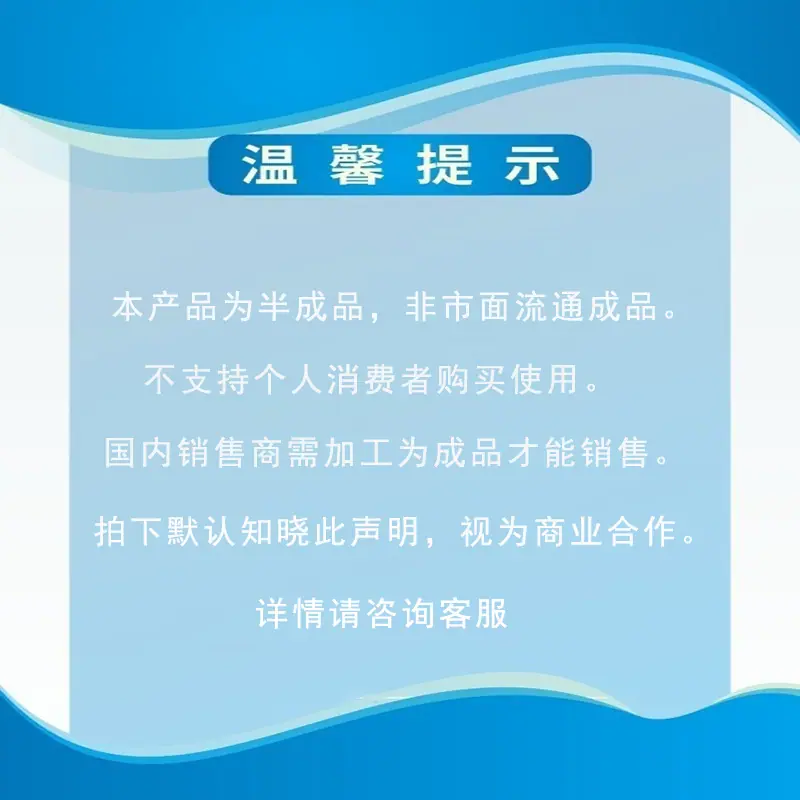 温馨提示

本产品为半成品，非市面流通成品。

不支持个人消费者购买使用。

国内销售商需加工为成品才能销售。

拍下默认知晓此声明，视为商业合作。

详情请咨询客服